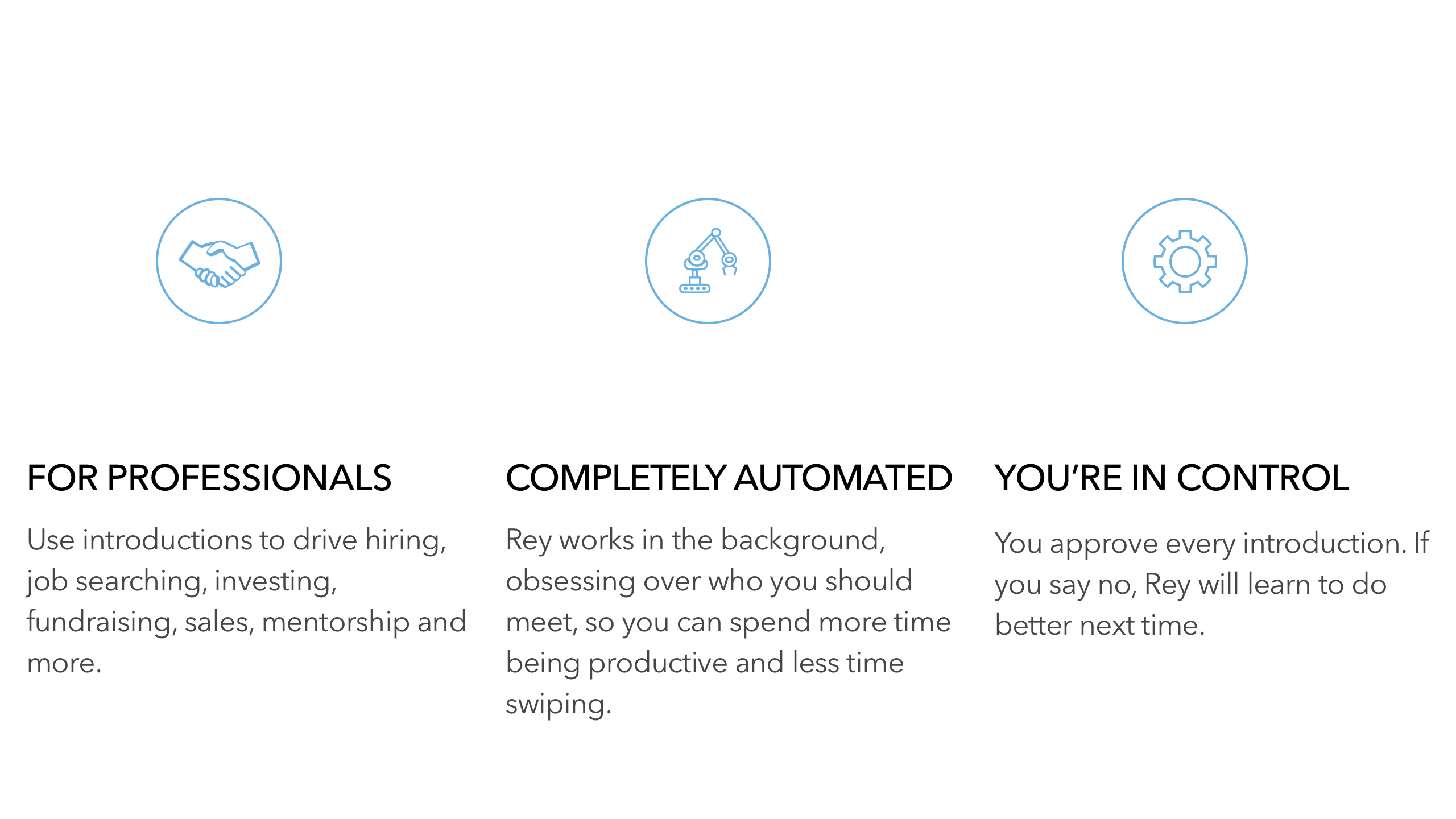 FOR PROFESSIONALS

Use introductions to drive hiring, job searching, investing, fundraising, sales, mentorship and more.

COMPLETELY AUTOMATED

Rey works in the background, obsessing over who you should meet, so you can spend more time being productive and less time swiping.

YOU'RE IN CONTROL

You approve every introduction. If you say no, Rey will learn to do better next time.